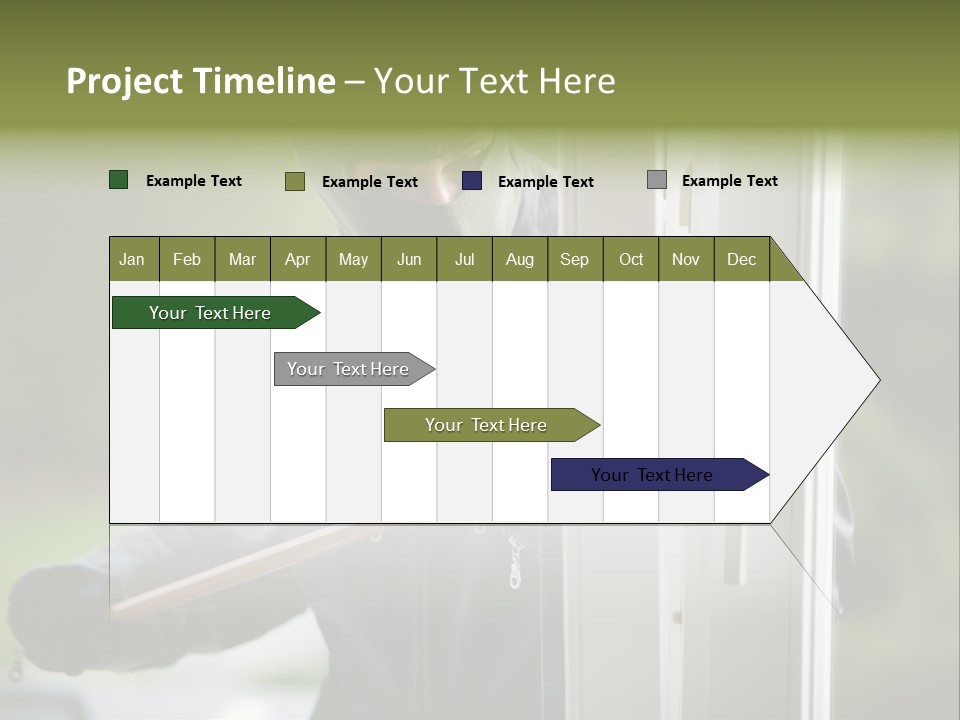 Project Timeline – Your Text Here

Example Text
Example Text
Example Text
Example Text

| Jan | Feb | Mar | Apr | May | Jun | Jul | Aug | Sep | Oct | Nov | Dec |
|---|---|---|---|---|---|---|---|---|---|---|---|

Your Text Here

Your Text Here

Your Text Here

Your Text Here